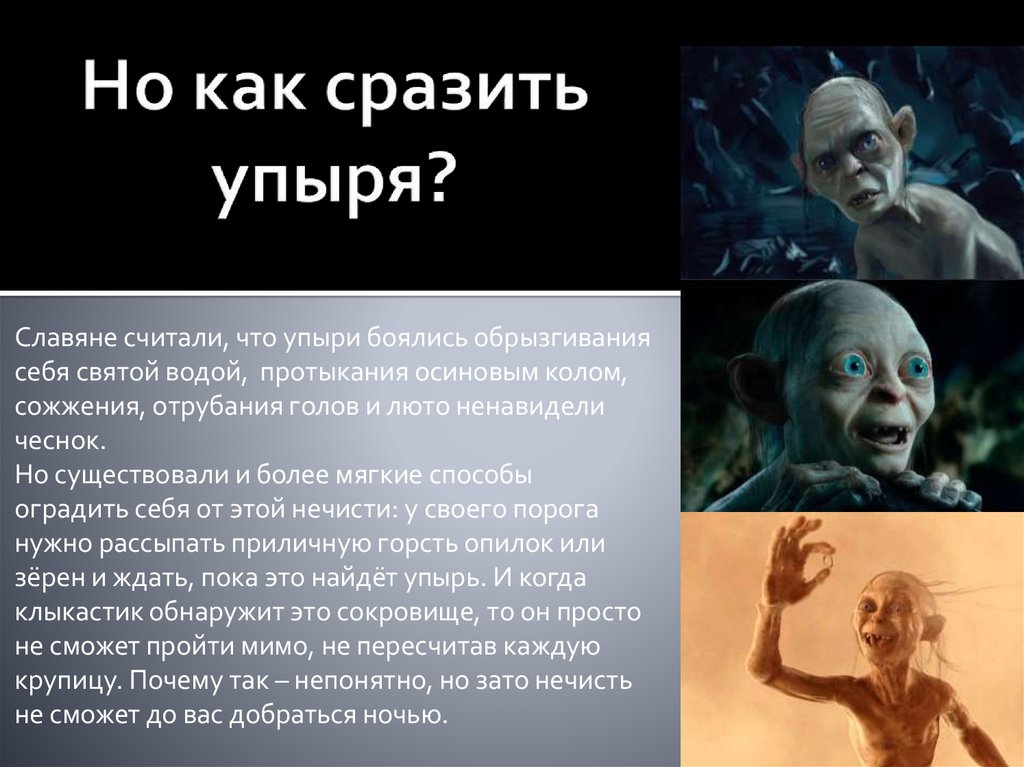 Но как сразить упыря?

Славяне считали, что упыри боялись обрызгивания себя святой водой, протыкания осиновым колом, сожжения, отрубания голов и люто ненавидели чеснок.
Но существовали и более мягкие способы оградить себя от этой нечисти: у своего порога нужно рассыпать приличную горсть опилок или зёрен и ждать, пока это найдёт упырь. И когда клыкастик обнаружит это сокровище, то он просто не сможет пройти мимо, не пересчитав каждую крупицу. Почему так – непонятно, но зато нечисть не сможет до вас добраться ночью.